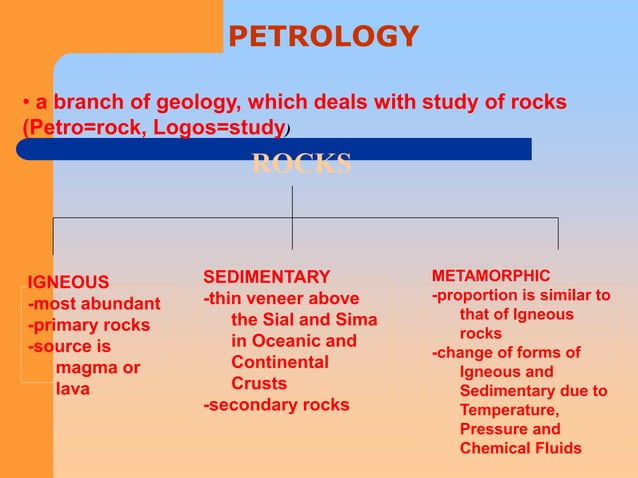 PETROLOGY

• a branch of geology, which deals with study of rocks (Petro=rock, Logos=study)

ROCKS

IGNEOUS
-most abundant
-primary rocks
-source is magma or lava

SEDIMENTARY
-thin veneer above the Sial and Sima in Oceanic and Continental Crusts
-secondary rocks

METAMORPHIC
-proportion is similar to that of Igneous rocks
-change of forms of Igneous and Sedimentary due to Temperature, Pressure and Chemical Fluids